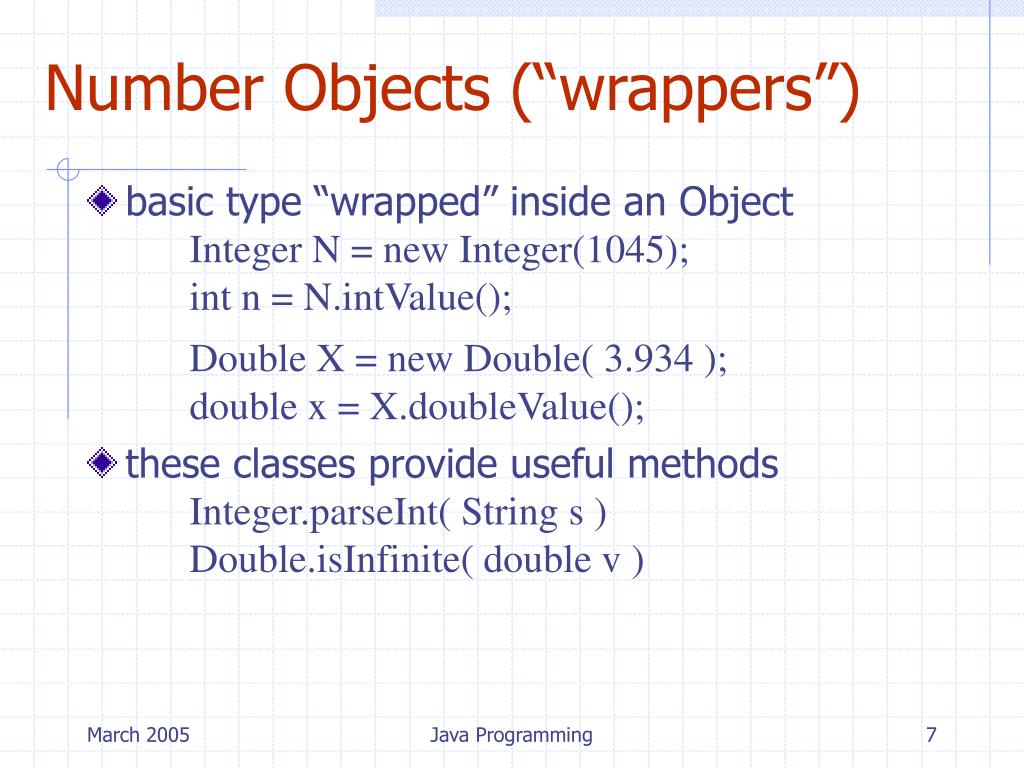 Number Objects (“wrappers”)

basic type “wrapped” inside an Object

Integer N = new Integer(1045);
int n = N.intValue();

Double X = new Double( 3.934 );
double x = X.doubleValue();

these classes provide useful methods

Integer.parseInt( String s )
Double.isInfinite( double v )

March 2005

Java Programming

7